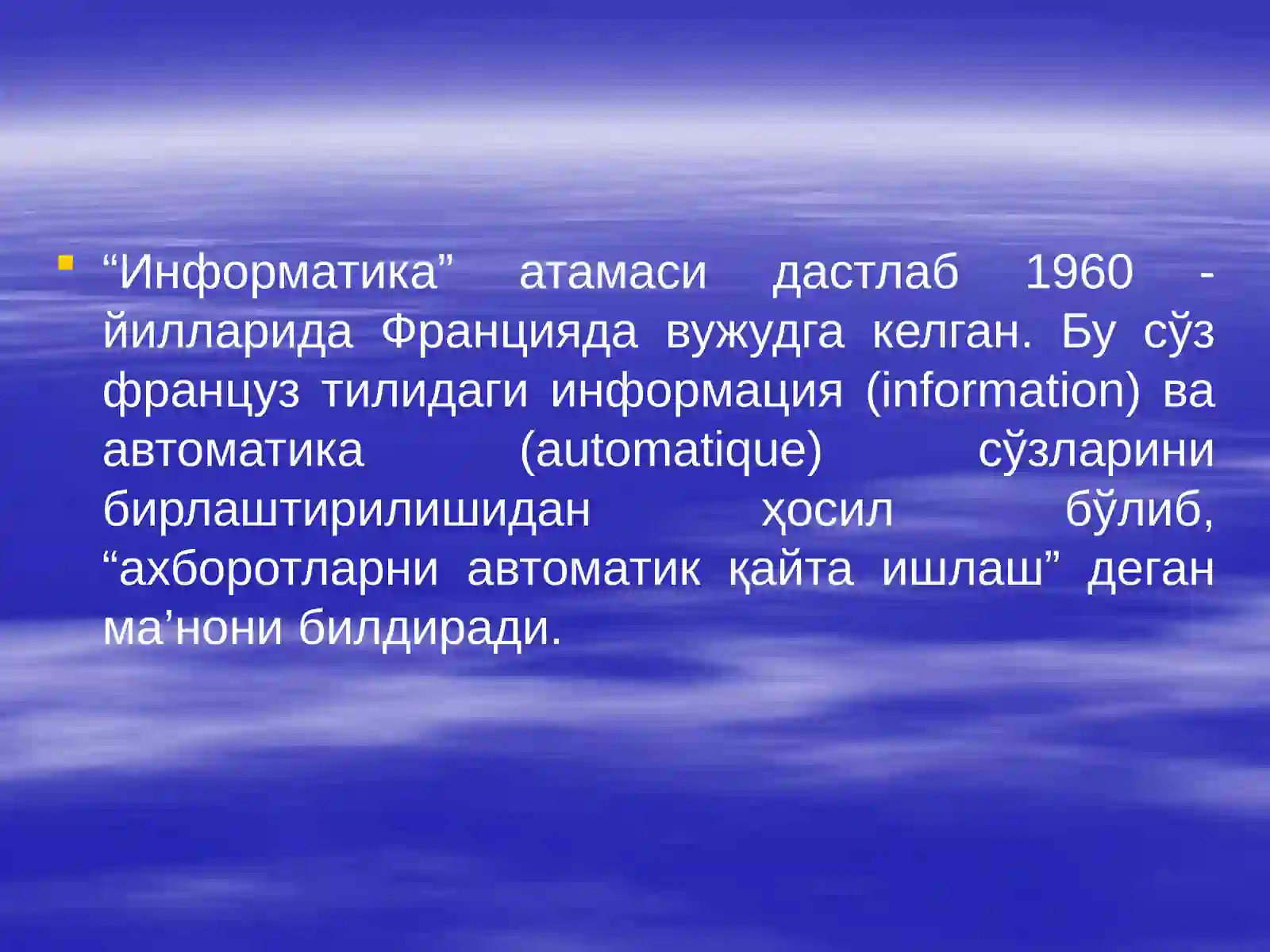 “Информатика” атамаси дастлаб 1960 - йилларида Францияда вужудга келган. Бу сўз француз тилидаги информация (information) ва автоматика (automatique) сўзларини бирлаштирилишидан ҳосил бўлиб, “ахборотларни автоматик қайта ишлаш” деган ма’нони билдиради.